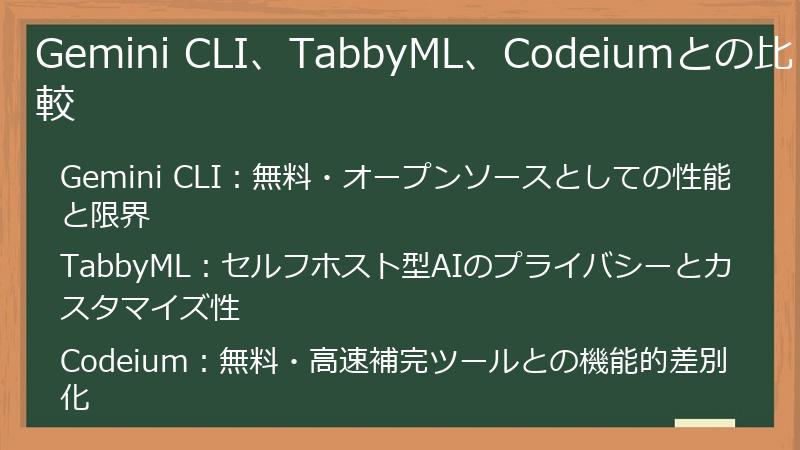 Gemini CLI、TabbyML、Codeiumとの比較

Gemini CLI：無料・オープンソースとしての性能と限界

TabbyML：セルフホスト型AIのプライバシーとカスタマイズ性

Codeium：無料・高速補完ツールとの機能的差別化